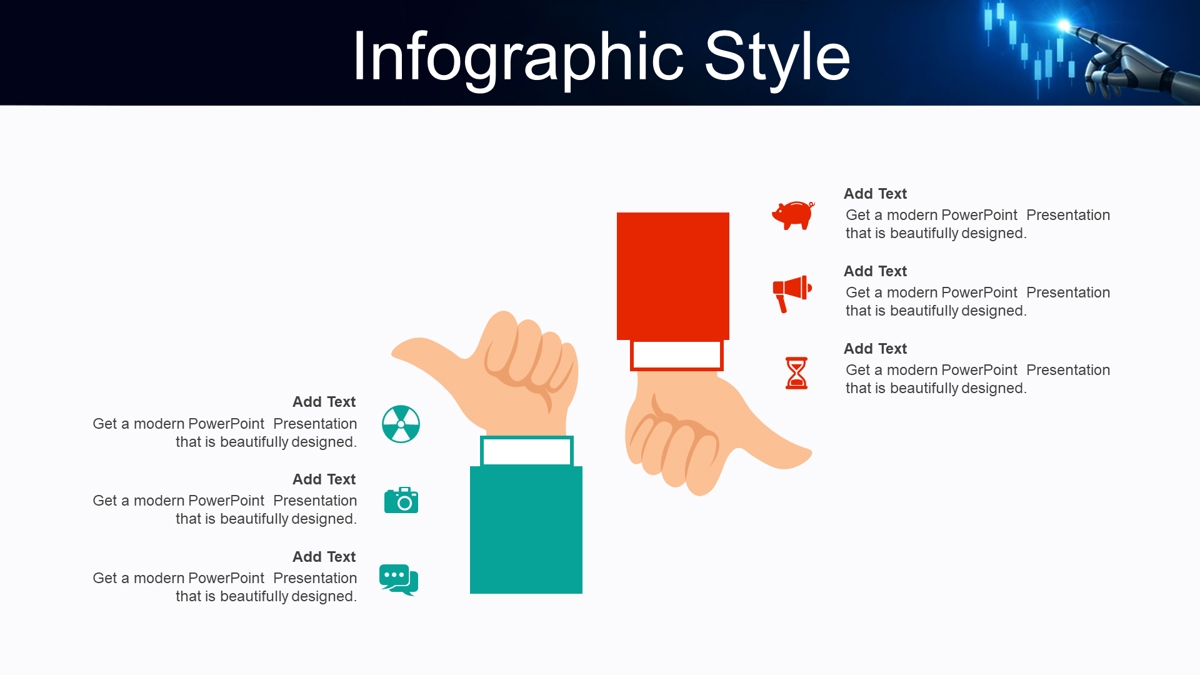 Infographic Style

Add Text
Get a modern PowerPoint Presentation that is beautifully designed.

Add Text
Get a modern PowerPoint Presentation that is beautifully designed.

Add Text
Get a modern PowerPoint Presentation that is beautifully designed.

Add Text
Get a modern PowerPoint Presentation that is beautifully designed.

Add Text
Get a modern PowerPoint Presentation that is beautifully designed.

Add Text
Get a modern PowerPoint Presentation that is beautifully designed.